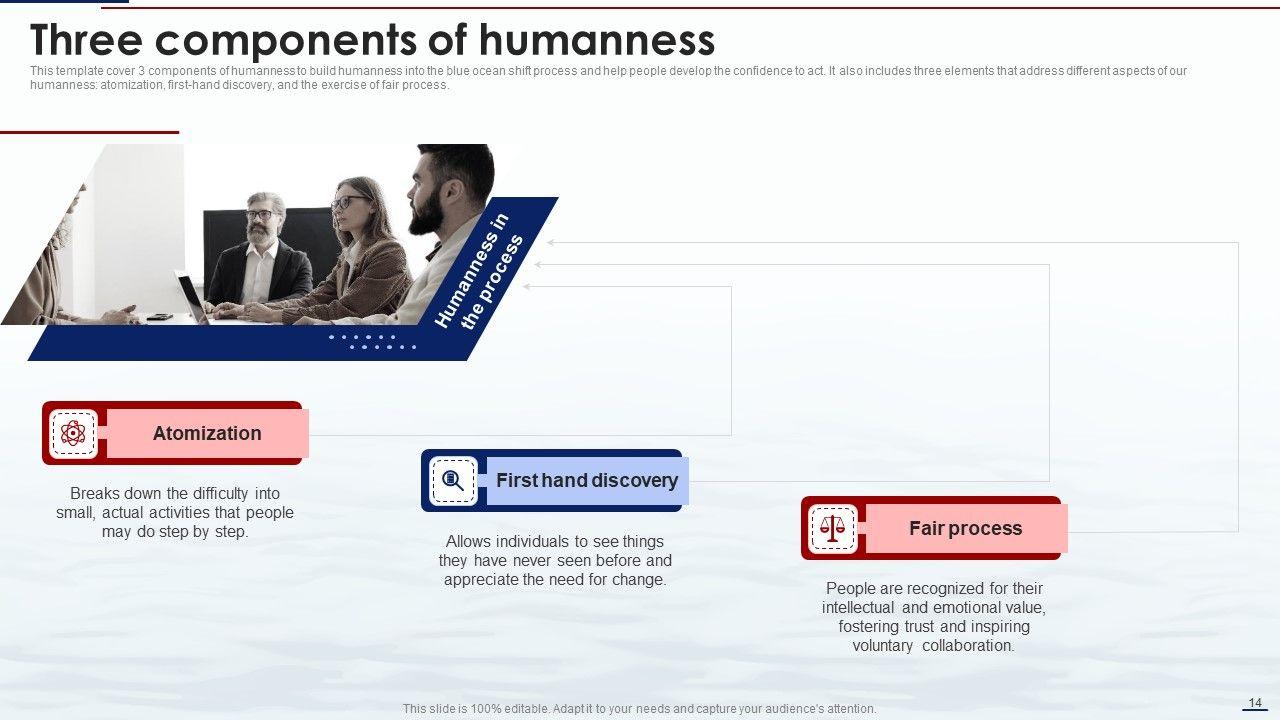 Three components of humanness

This template cover 3 components of humanness to build humanness into the blue ocean shift process and help people develop the confidence to act. It also includes three elements that address different aspects of our humanness: atomization, first-hand discovery, and the exercise of fair process.

Humanness in the process

Atomization

Breaks down the difficulty into small, actual activities that people may do step by step.

First hand discovery

Allows individuals to see things they have never seen before and appreciate the need for change.

Fair process

People are recognized for their intellectual and emotional value, fostering trust and inspiring voluntary collaboration.

This slide is 100% editable. Adapt it to your needs and capture your audience's attention.

14